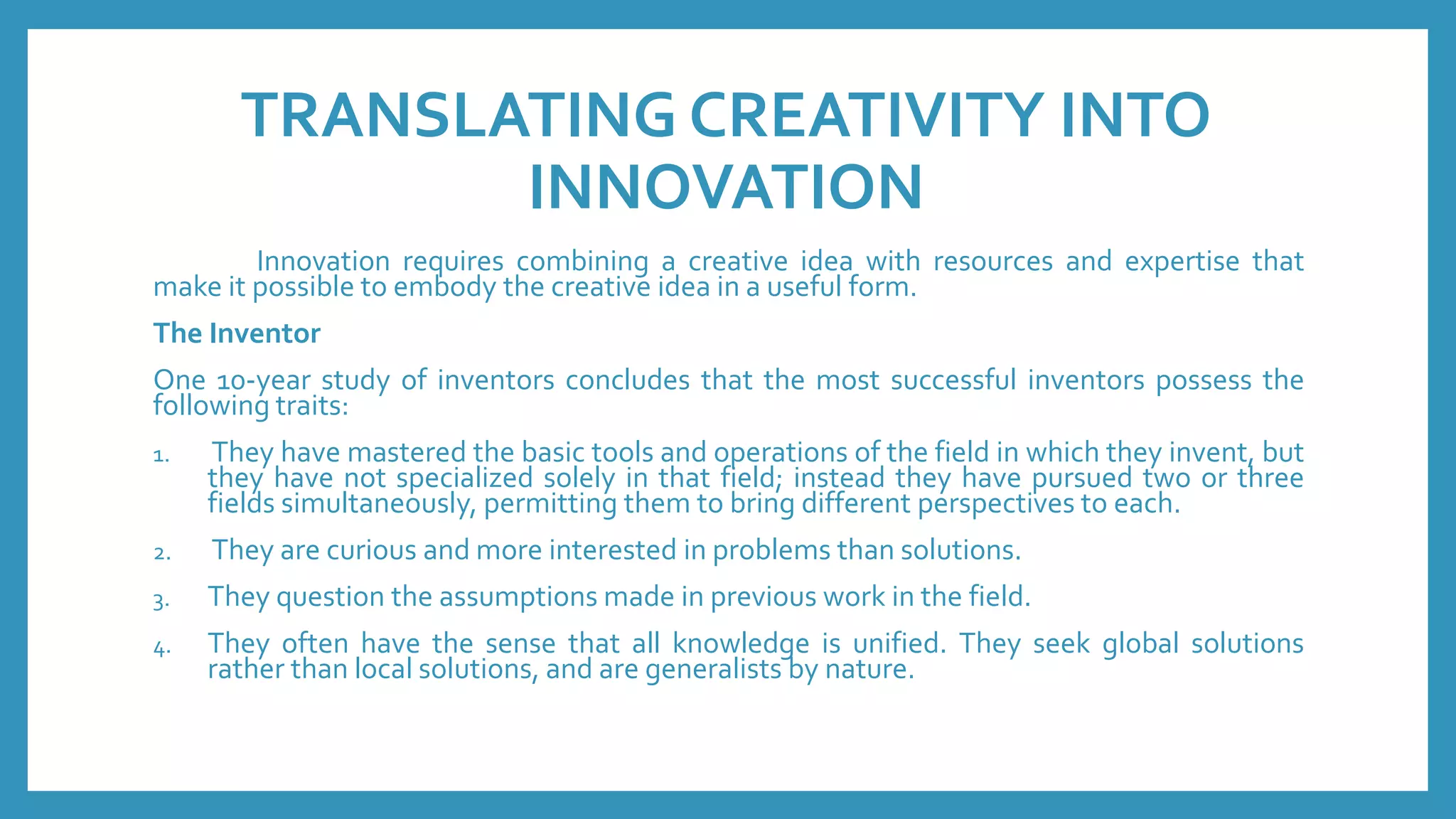 TRANSLATING CREATIVITY INTO INNOVATION

Innovation requires combining a creative idea with resources and expertise that make it possible to embody the creative idea in a useful form.

The Inventor

One 10-year study of inventors concludes that the most successful inventors possess the following traits:

1. They have mastered the basic tools and operations of the field in which they invent, but they have not specialized solely in that field; instead they have pursued two or three fields simultaneously, permitting them to bring different perspectives to each.

2. They are curious and more interested in problems than solutions.

3. They question the assumptions made in previous work in the field.

4. They often have the sense that all knowledge is unified. They seek global solutions rather than local solutions, and are generalists by nature.